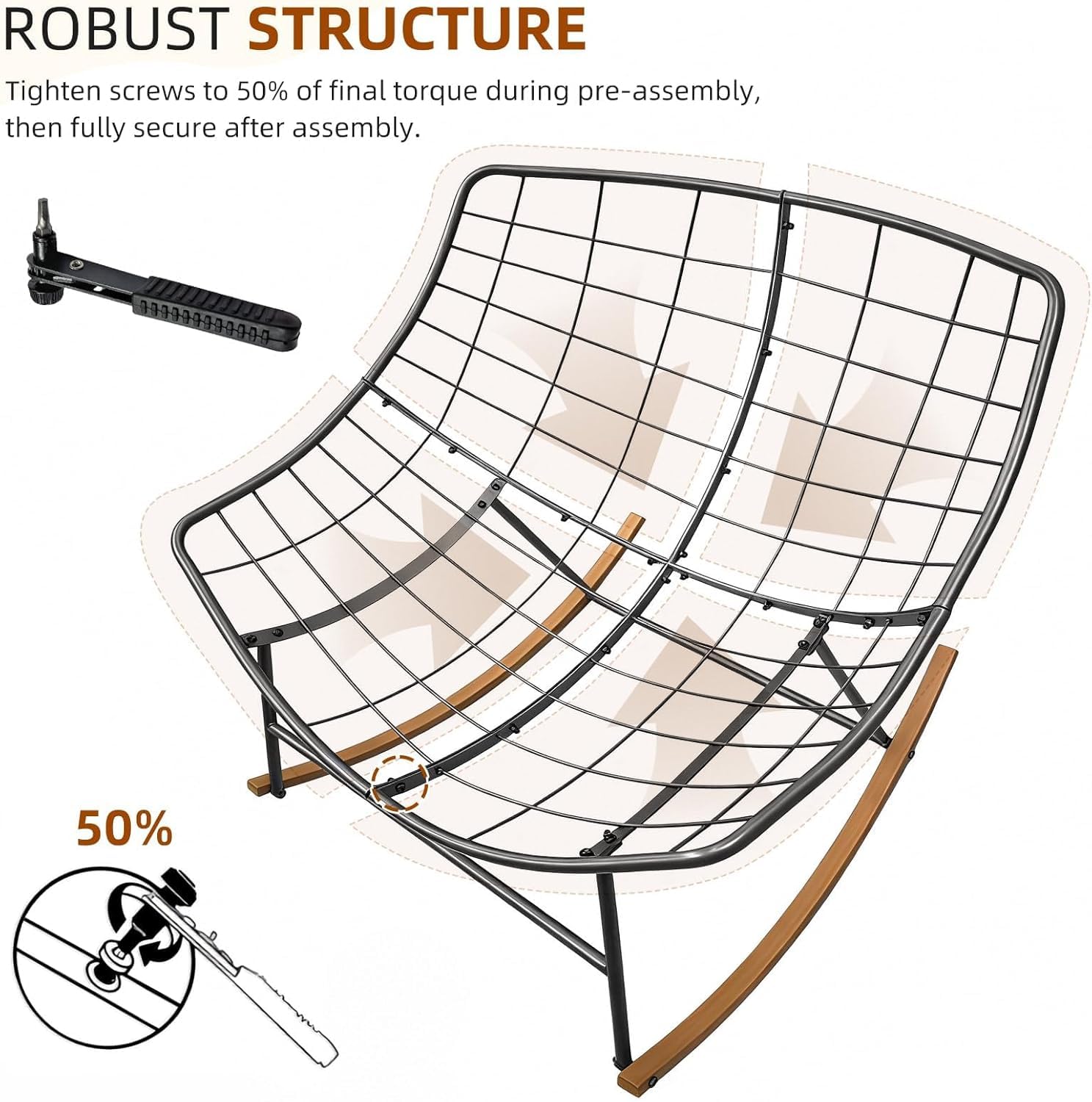 ROBUST STRUCTURE

Tighten screws to 50% of final torque during pre-assembly, then fully secure after assembly.

50%